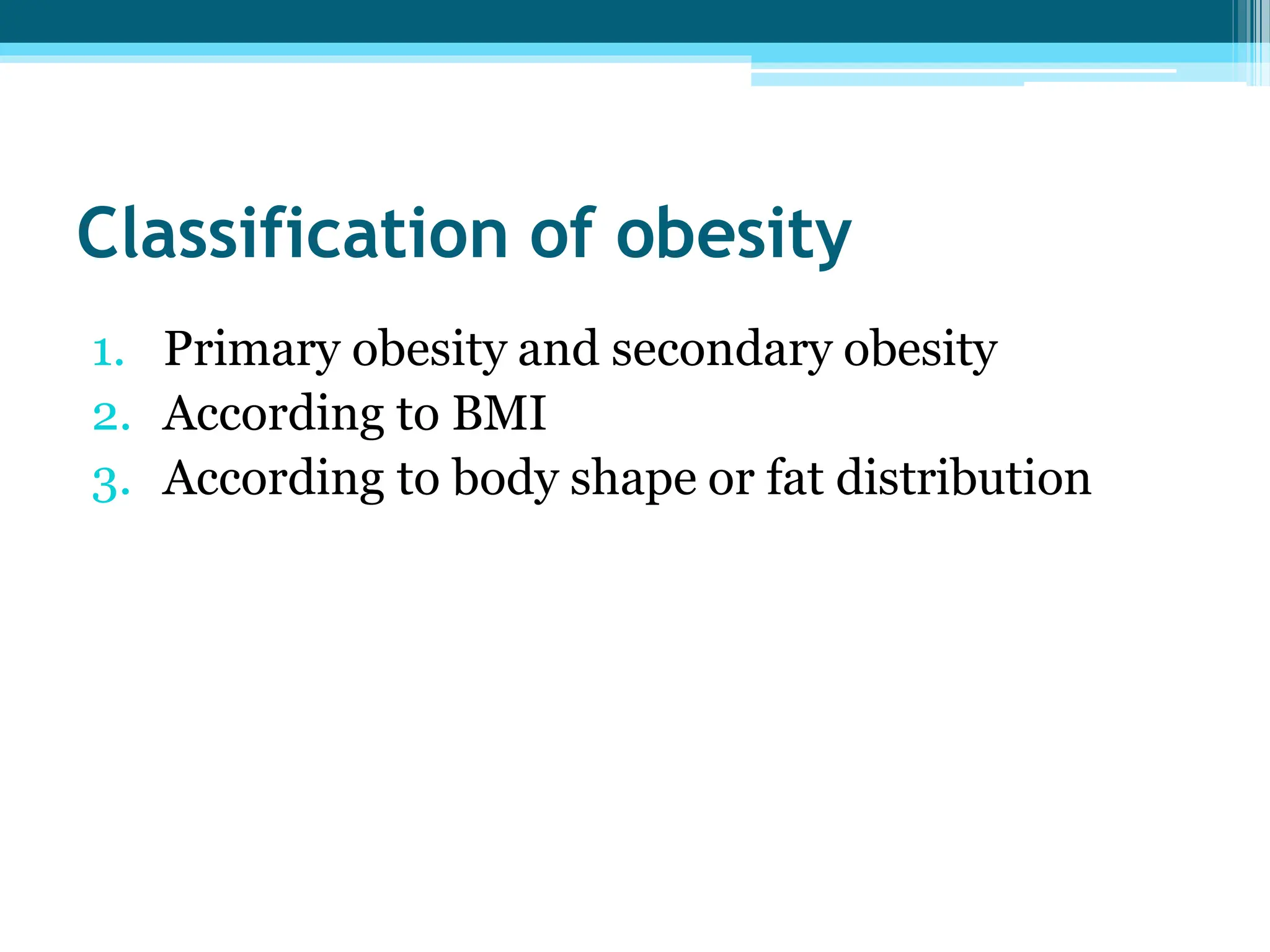 Classification of obesity

1. Primary obesity and secondary obesity
2. According to BMI
3. According to body shape or fat distribution